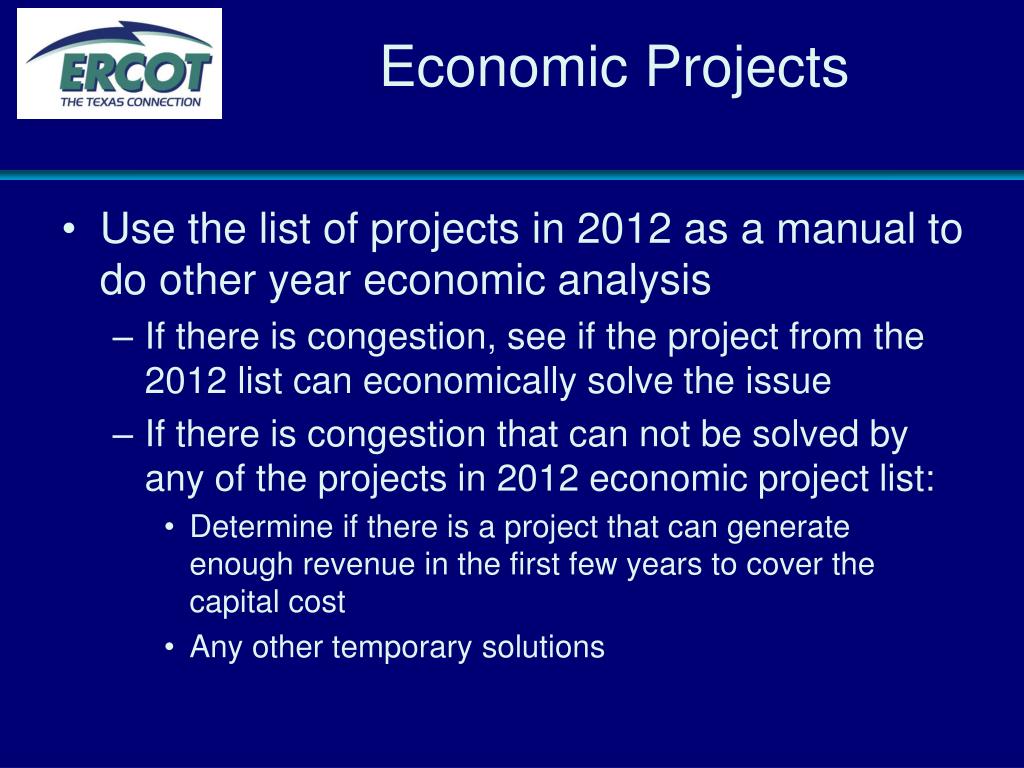 ERCOT
THE TEXAS CONNECTION

Economic Projects

• Use the list of projects in 2012 as a manual to do other year economic analysis
– If there is congestion, see if the project from the 2012 list can economically solve the issue
– If there is congestion that can not be solved by any of the projects in 2012 economic project list:
• Determine if there is a project that can generate enough revenue in the first few years to cover the capital cost
• Any other temporary solutions